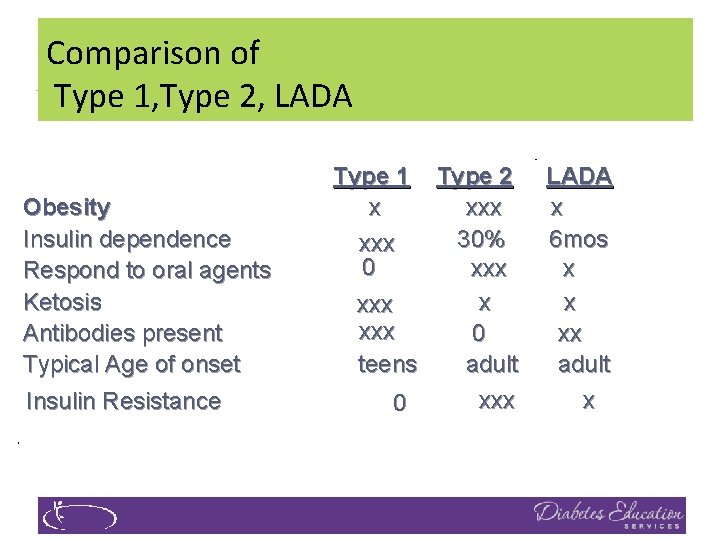 Comparison of
Type 1,Type 2, LADA

| | Type 1 | Type 2 | LADA |
|---|---|---|---|
| Obesity | x | xxx | x |
| Insulin dependence | xxx | 30% | 6mos |
| Respond to oral agents | 0 | xxx | x |
| Ketosis | xxx | x | x |
| Antibodies present | xxx | 0 | xx |
| Typical Age of onset | teens | adult | adult |
| Insulin Resistance | 0 | xxx | x |

Diabetes Education SERVICES